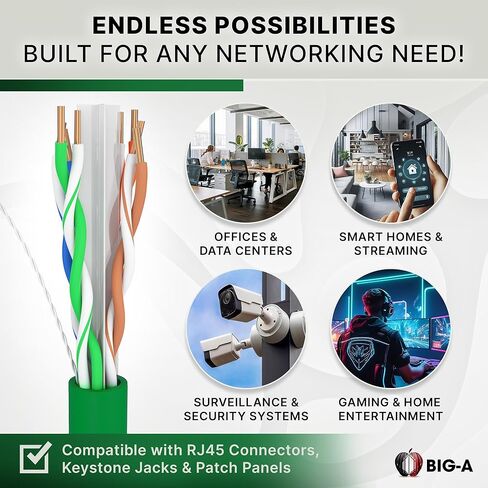 ENDLESS POSSIBILITIES
BUILT FOR ANY NETWORKING NEED!

OFFICES &
DATA CENTERS

SMART HOMES &
STREAMING

SURVEILLANCE &
SECURITY SYSTEMS

GAMING & HOME
ENTERTAINMENT

Compatible with RJ45 Connectors, Keystone Jacks & Patch Panels

BIG-A